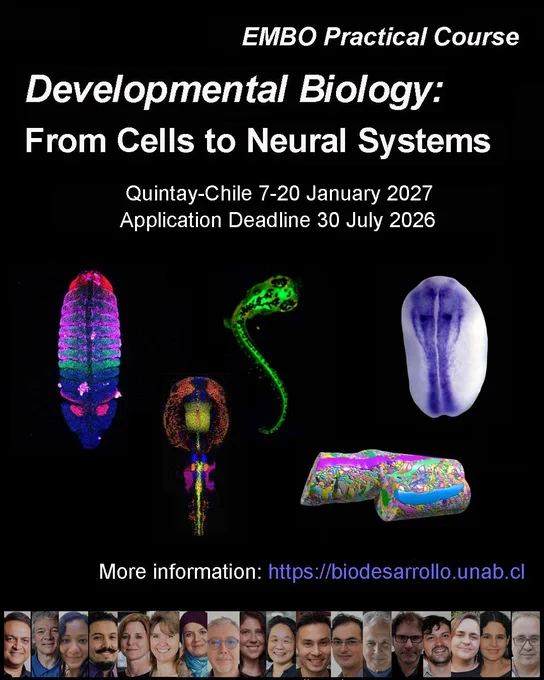 EMBO Practical Course

Developmental Biology:
From Cells to Neural Systems

Quintay-Chile 7-20 January 2027
Application Deadline 30 July 2026

More information: https://biodesarrollo.unab.cl